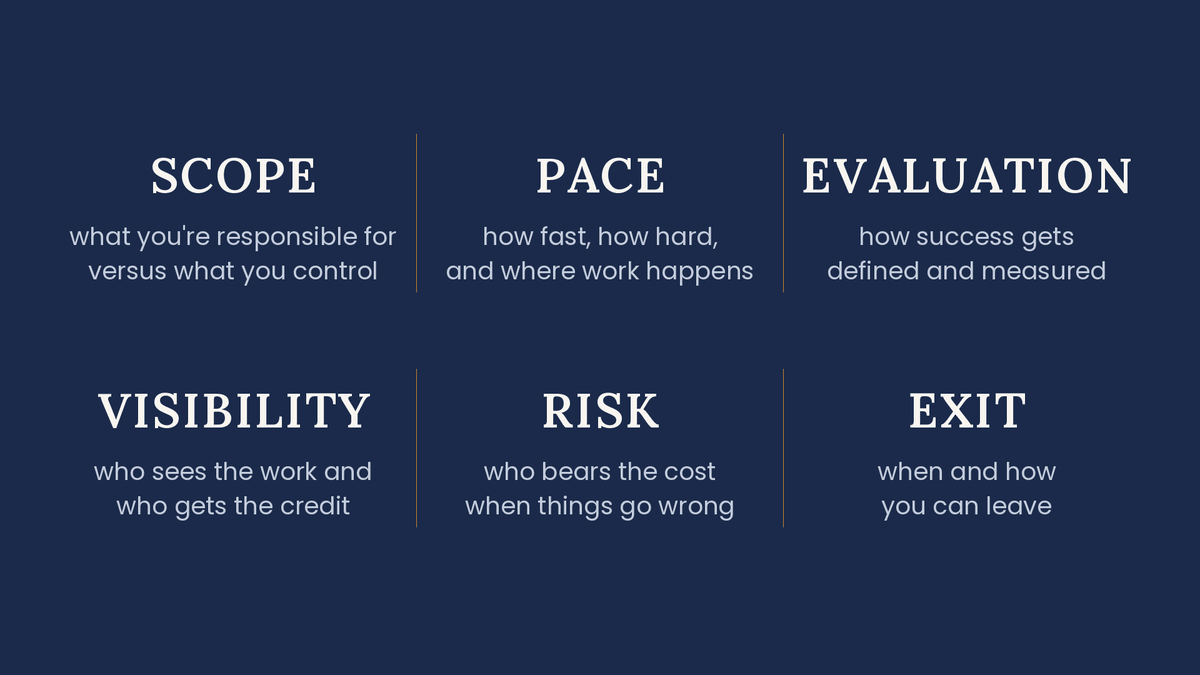 SCOPE
what you're responsible for versus what you control

PACE
how fast, how hard, and where work happens

EVALUATION
how success gets defined and measured

VISIBILITY
who sees the work and who gets the credit

RISK
who bears the cost when things go wrong

EXIT
when and how you can leave